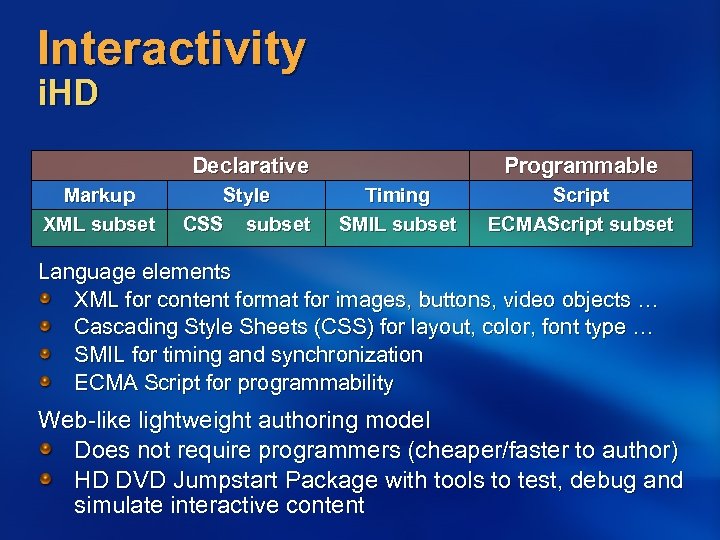 Interactivity
iHD

| Declarative | | | Programmable |
|---|---|---|---|
| Markup | Style | Timing | Script |
| XML subset | CSS subset | SMIL subset | ECMAScript subset |

Language elements
XML for content format for images, buttons, video objects …
Cascading Style Sheets (CSS) for layout, color, font type …
SMIL for timing and synchronization
ECMA Script for programmability

Web-like lightweight authoring model
Does not require programmers (cheaper/faster to author)
HD DVD Jumpstart Package with tools to test, debug and simulate interactive content